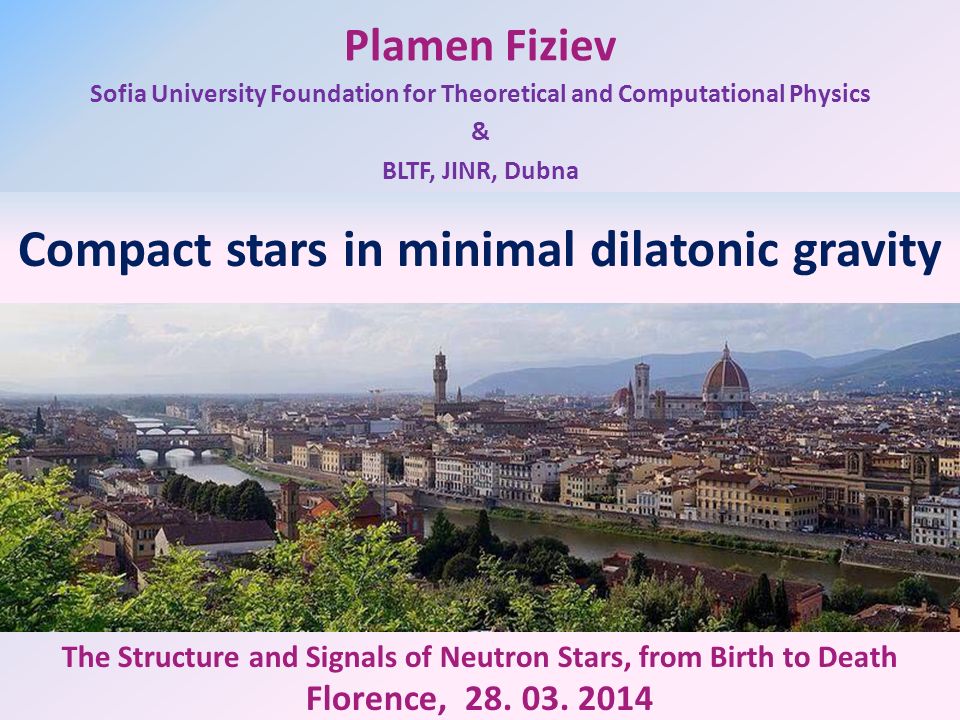 Plamen Fiziev

Sofia University Foundation for Theoretical and Computational Physics

&

BLTF, JINR, Dubna

Compact stars in minimal dilatonic gravity

The Structure and Signals of Neutron Stars, from Birth to Death

Florence, 28. 03. 2014